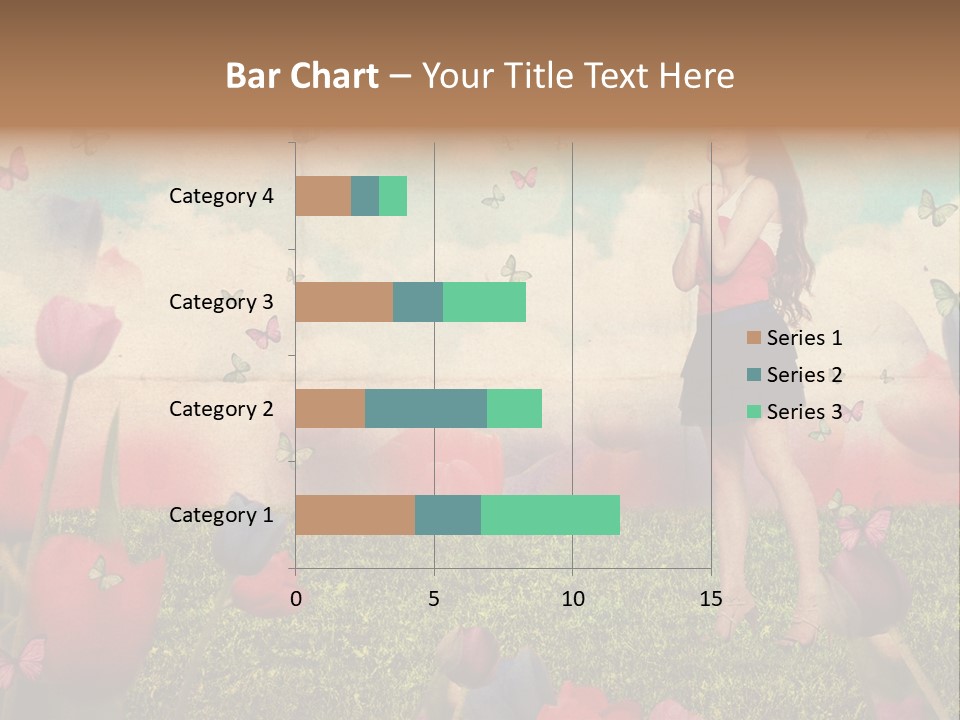 Bar Chart – Your Title Text Here

Category 4
Category 3
Category 2
Category 1

0
5
10
15

Series 1
Series 2
Series 3